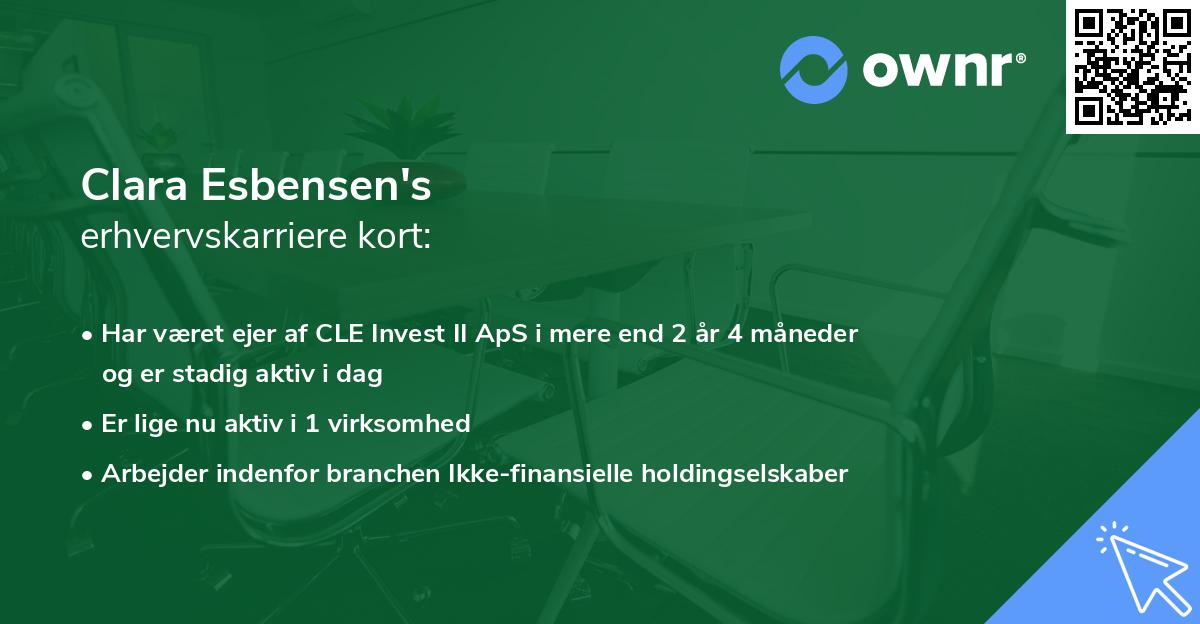 ownr®

Clara Esbensen's
erhvervskarriere kort:

• Har været ejer af CLE Invest II ApS i mere end 2 år 4 måneder og er stadig aktiv i dag
• Er lige nu aktiv i 1 virksomhed
• Arbejder indenfor branchen Ikke-finansielle holdingselskaber